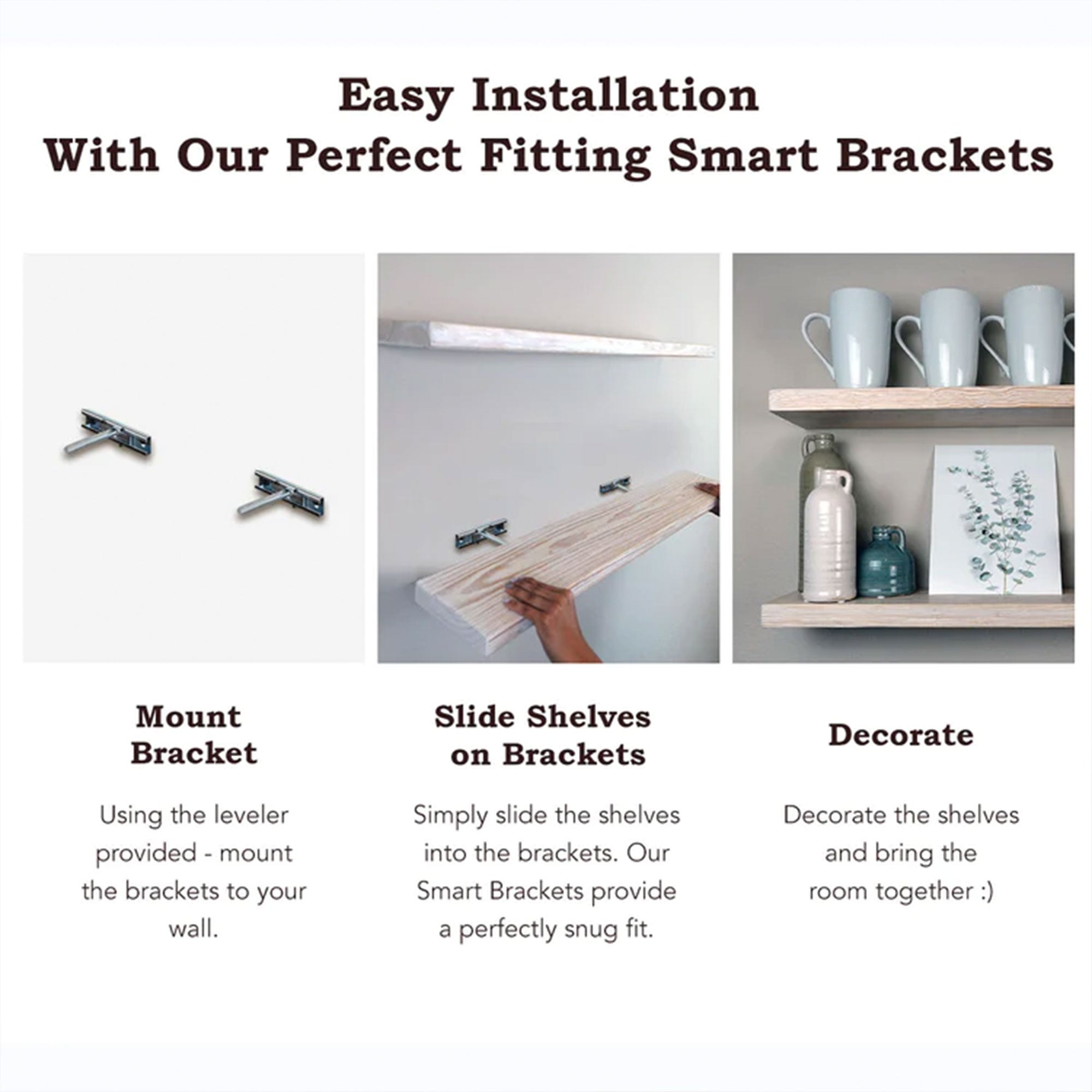 Easy Installation
With Our Perfect Fitting Smart Brackets

Mount Bracket

Using the leveler provided - mount the brackets to your wall.

Slide Shelves on Brackets

Simply slide the shelves into the brackets. Our Smart Brackets provide a perfectly snug fit.

Decorate

Decorate the shelves and bring the room together :)